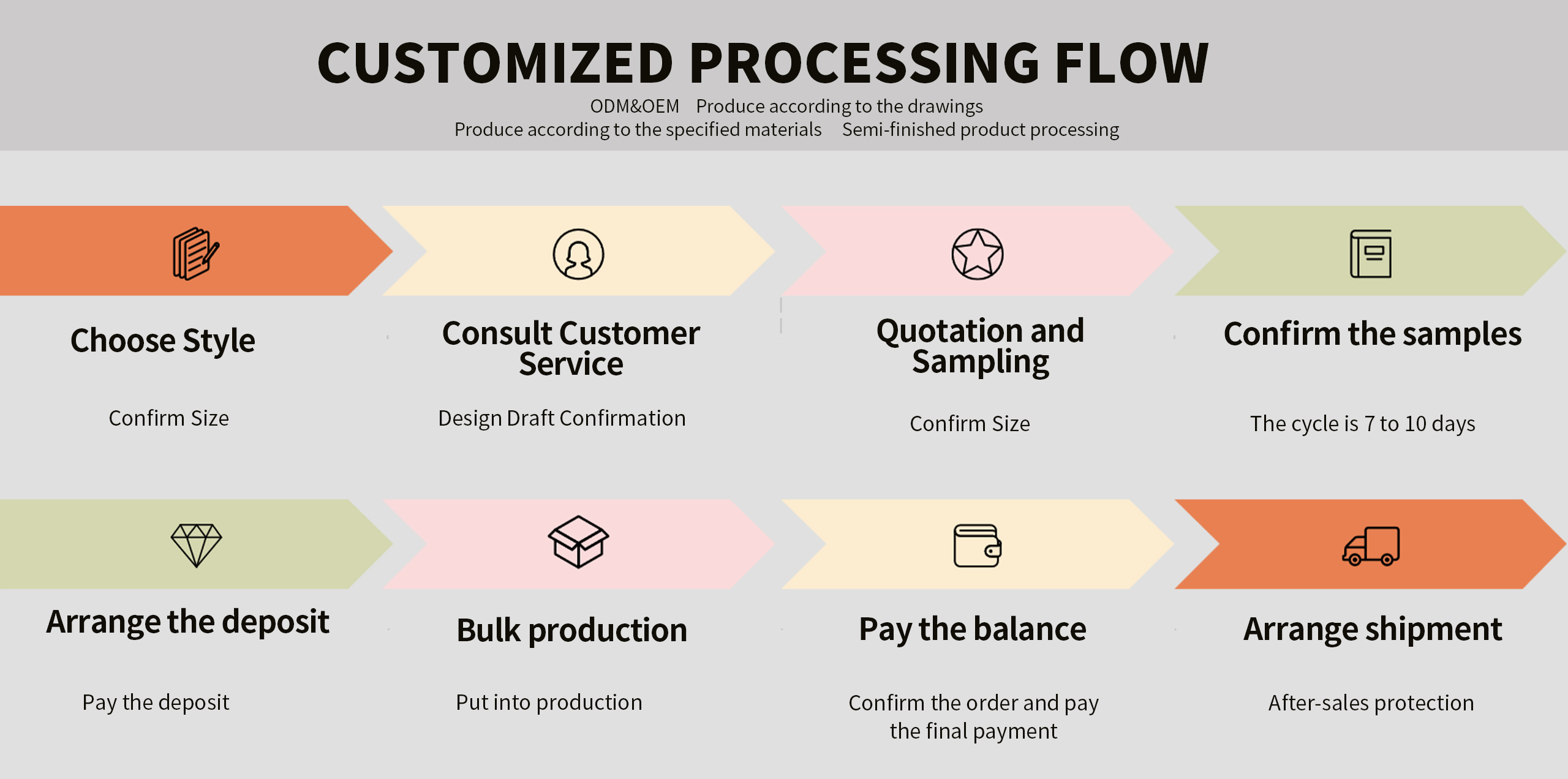 CUSTOMIZED PROCESSING FLOW

ODM&OEM Produce according to the drawings
Produce according to the specified materials Semi-finished product processing

Choose Style

Confirm Size

Consult Customer Service

Design Draft Confirmation

Quotation and Sampling

Confirm Size

Confirm the samples

The cycle is 7 to 10 days

Arrange the deposit

Pay the deposit

Bulk production

Put into production

Pay the balance

Confirm the order and pay the final payment

Arrange shipment

After-sales protection